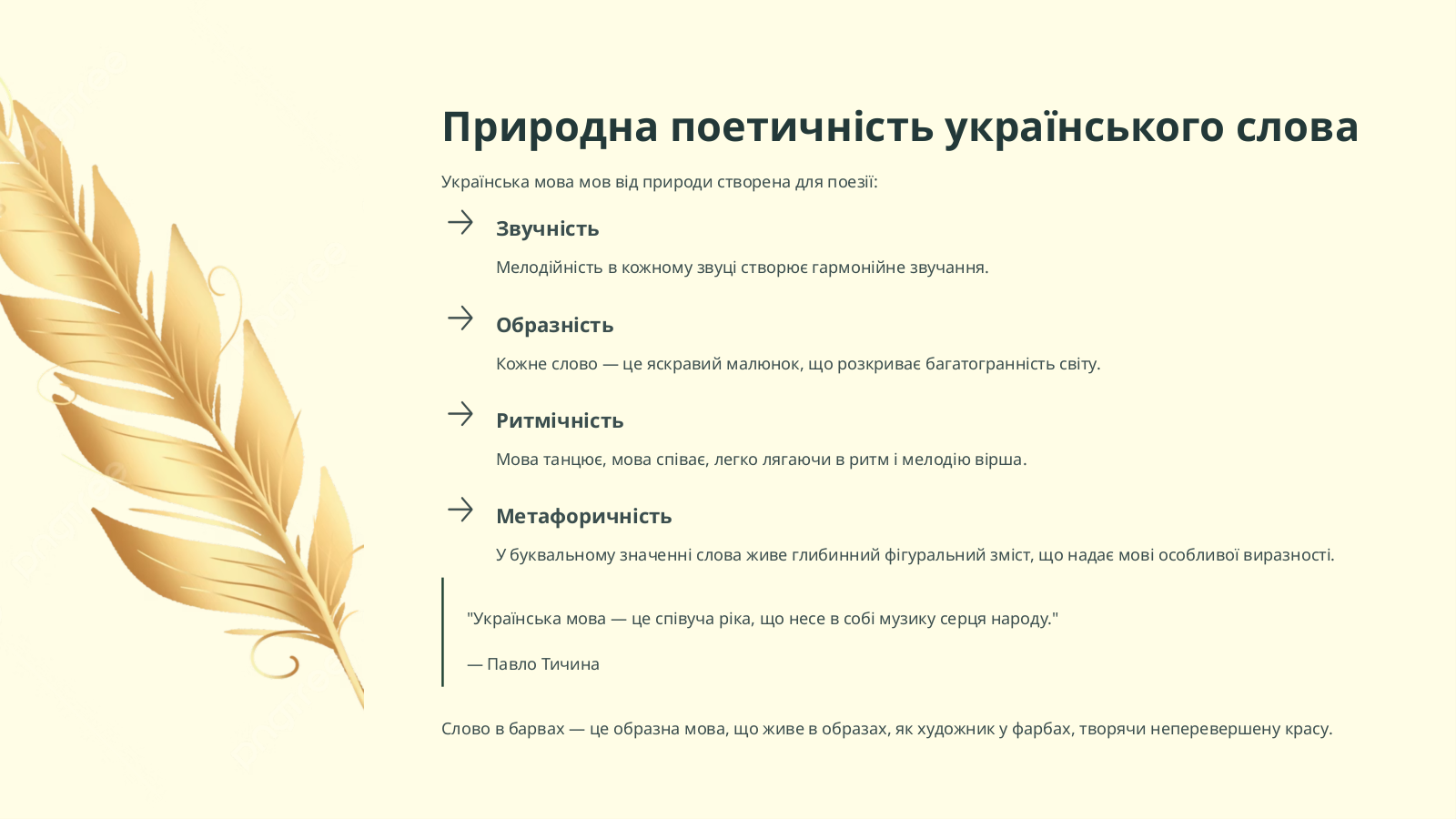 Природна поетичність українського слова

Українська мова мов від природи створена для поезії:

Звучність

Мелодійність в кожному звуці створює гармонійне звучання.

Образність

Кожне слово — це яскравий малюнок, що розкриває багатогранність світу.

Ритмічність

Мова танцює, мова співає, легко лягаючи в ритм і мелодію вірша.

Метафоричність

У буквальному значенні слова живе глибинний фігуральний зміст, що надає мові особливої виразності.

"Українська мова — це співуча ріка, що несе в собі музику серця народу."

— Павло Тичина

Слово в барвах — це образна мова, що живе в образах, як художник у фарбах, творячи неперевершену красу.